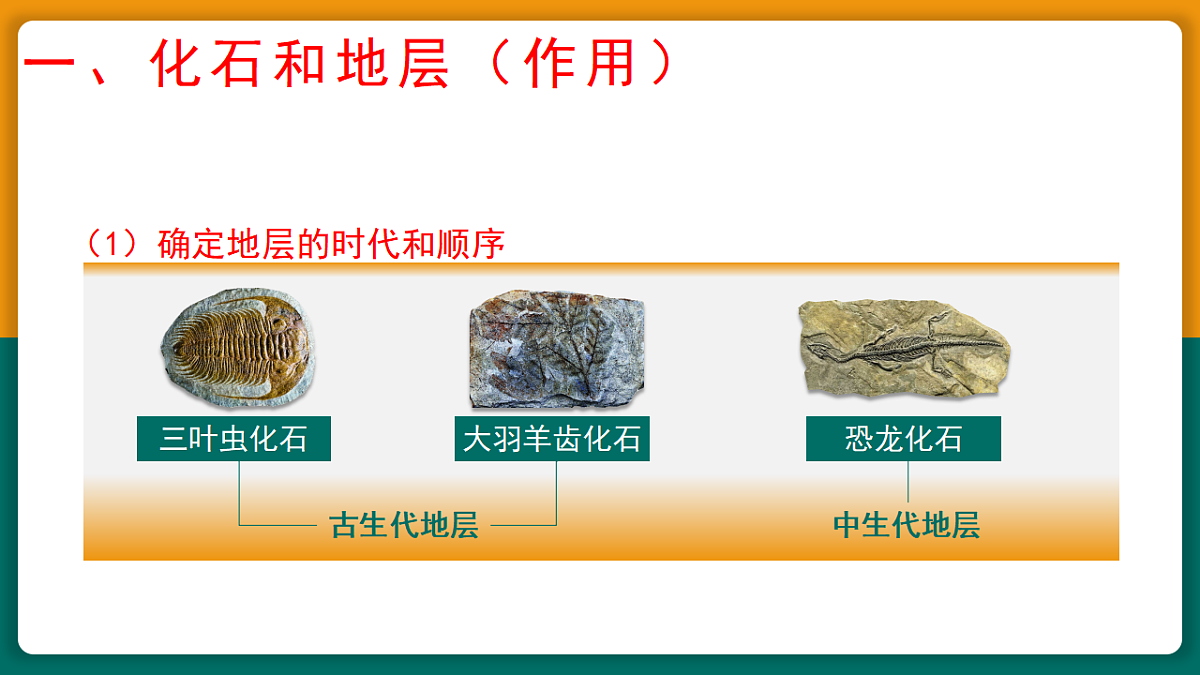 一、化石和地层（作用）

（1）确定地层的时代和顺序

三叶虫化石

大羽羊齿化石

恐龙化石

古生代地层

中生代地层